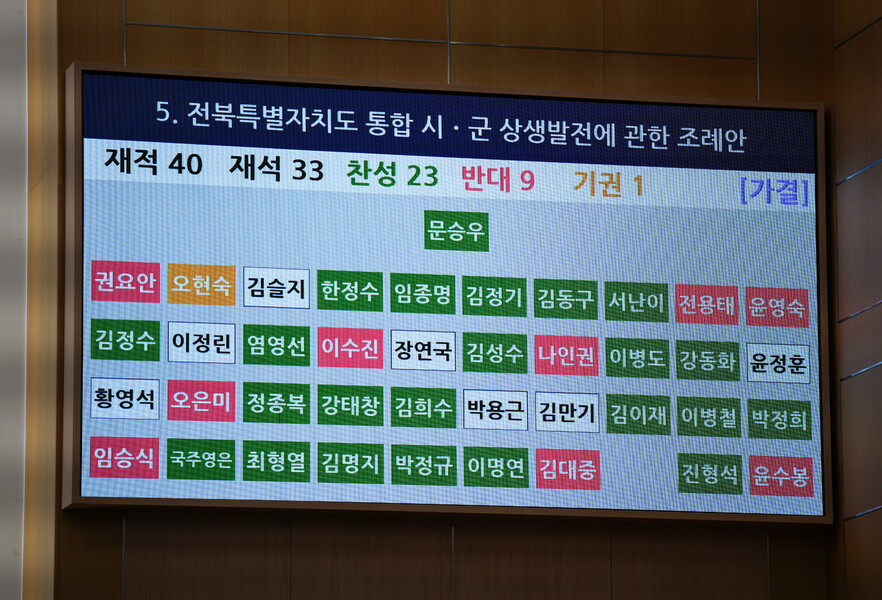 5. 전북특별자치도 통합 시 · 군 상생발전에 관한 조례안

재적 40 재석 33 찬성 23 반대 9 기권 1 [가결]

문승우

권요안 오현숙 김슬지 한정수 임종명 김정기 김동구 서난이 전용태 윤영숙

김정수 이정린 염영선 이수진 장연국 김성수 나인권 이병도 강동화 윤정훈

황영석 오은미 정종복 강태창 김희수 박용근 김만기 김이재 이병철 박정희

임승식 국주영은 최형열 김명지 박정규 이명연 김대중 진형석 윤수봉